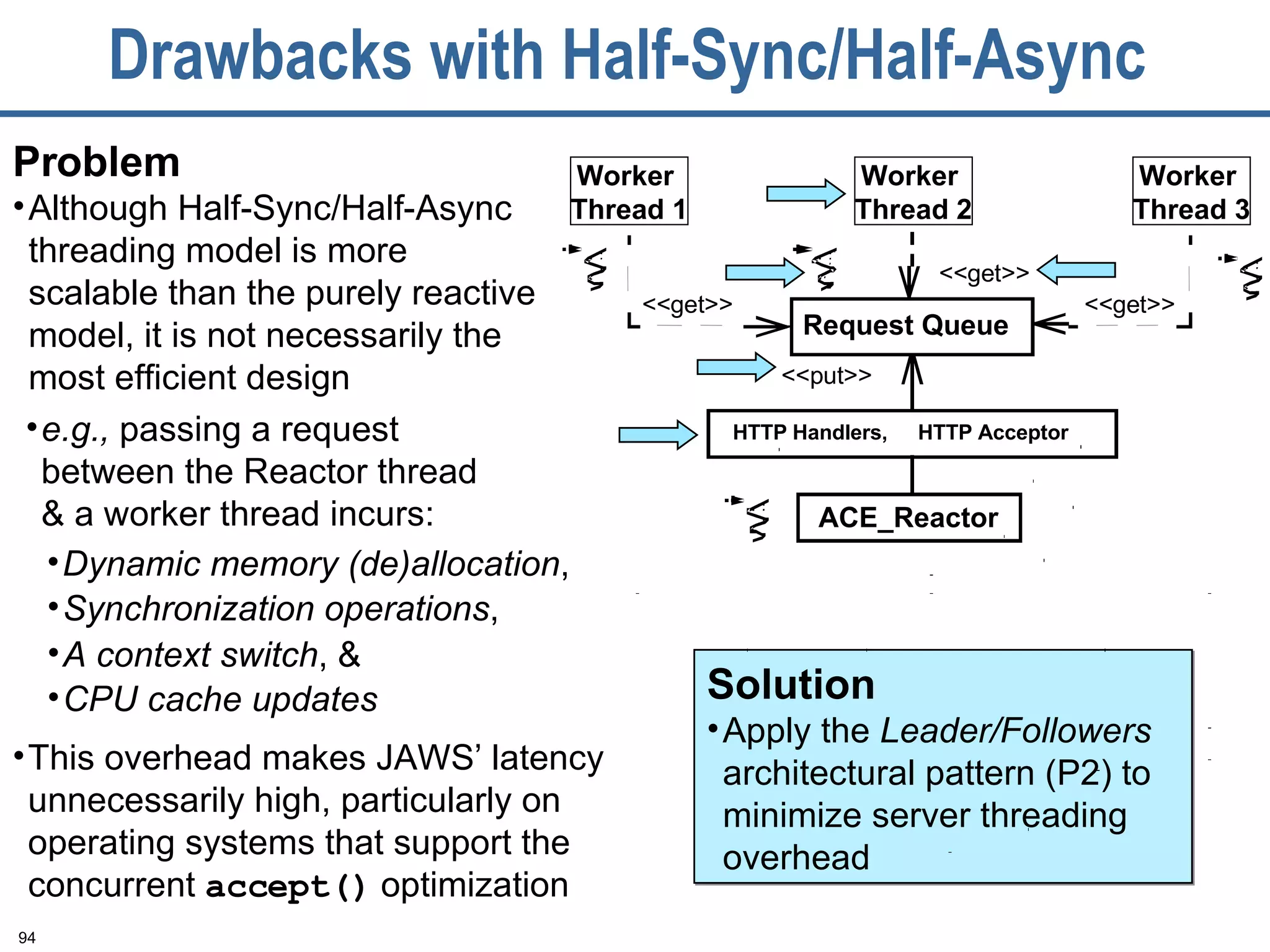 Drawbacks with Half-Sync/Half-Async

Problem

• Although Half-Sync/Half-Async threading model is more scalable than the purely reactive model, it is not necessarily the most efficient design

• e.g., passing a request between the Reactor thread & a worker thread incurs:

• Dynamic memory (de)allocation,

• Synchronization operations,

• A context switch, &

• CPU cache updates

• This overhead makes JAWS' latency unnecessarily high, particularly on operating systems that support the concurrent accept() optimization

Worker Thread 1

Worker Thread 2

Worker Thread 3

<<get>>

<<get>>

<<get>>

Request Queue

<<put>>

HTTP Handlers, HTTP Acceptor

ACE_Reactor

Solution

• Apply the Leader/Followers architectural pattern (P2) to minimize server threading overhead

94